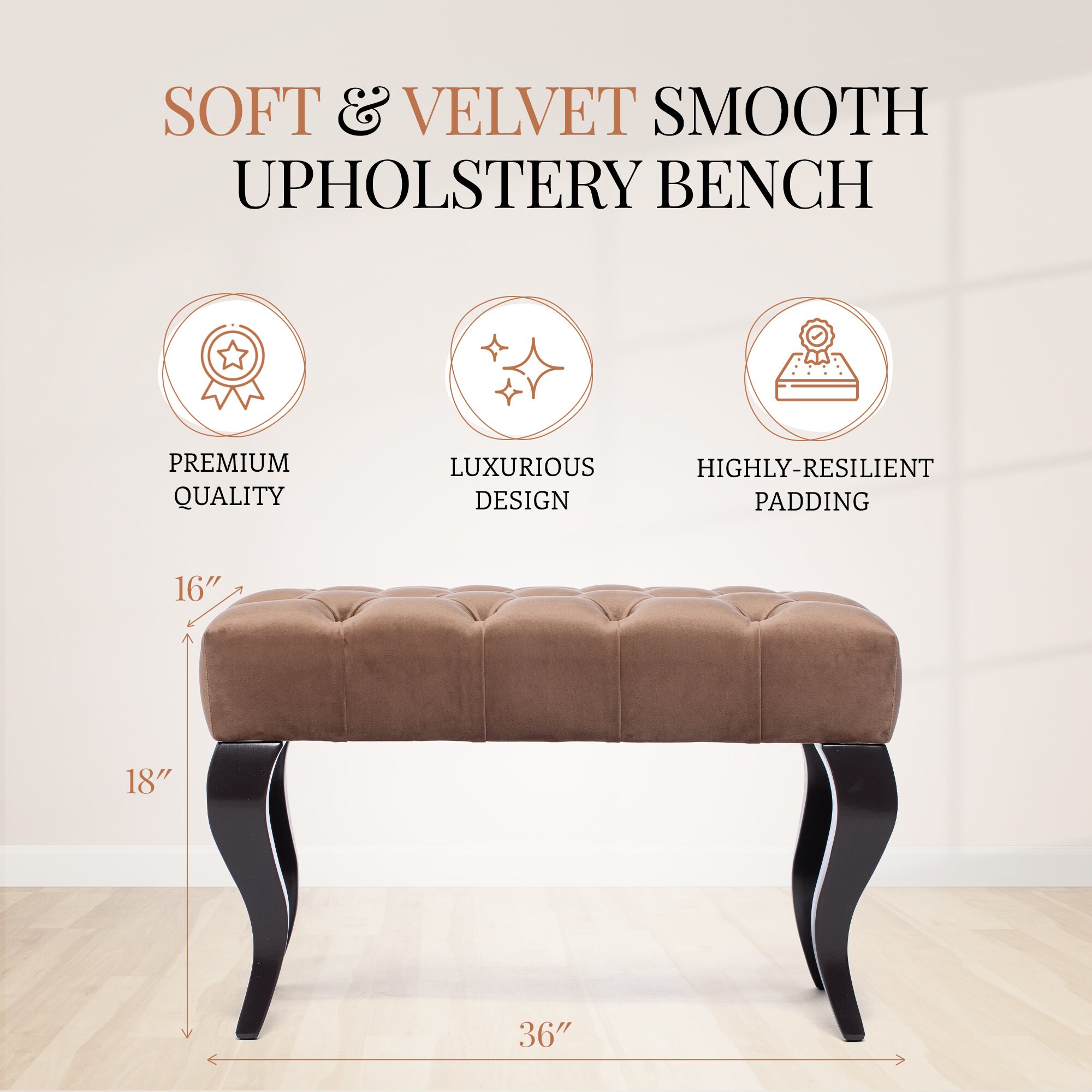 SOFT & VELVET SMOOTH UPHOLSTERY BENCH

PREMIUM QUALITY

LUXURIOUS DESIGN

HIGHLY-RESILIENT PADDING

16″

18″

36″